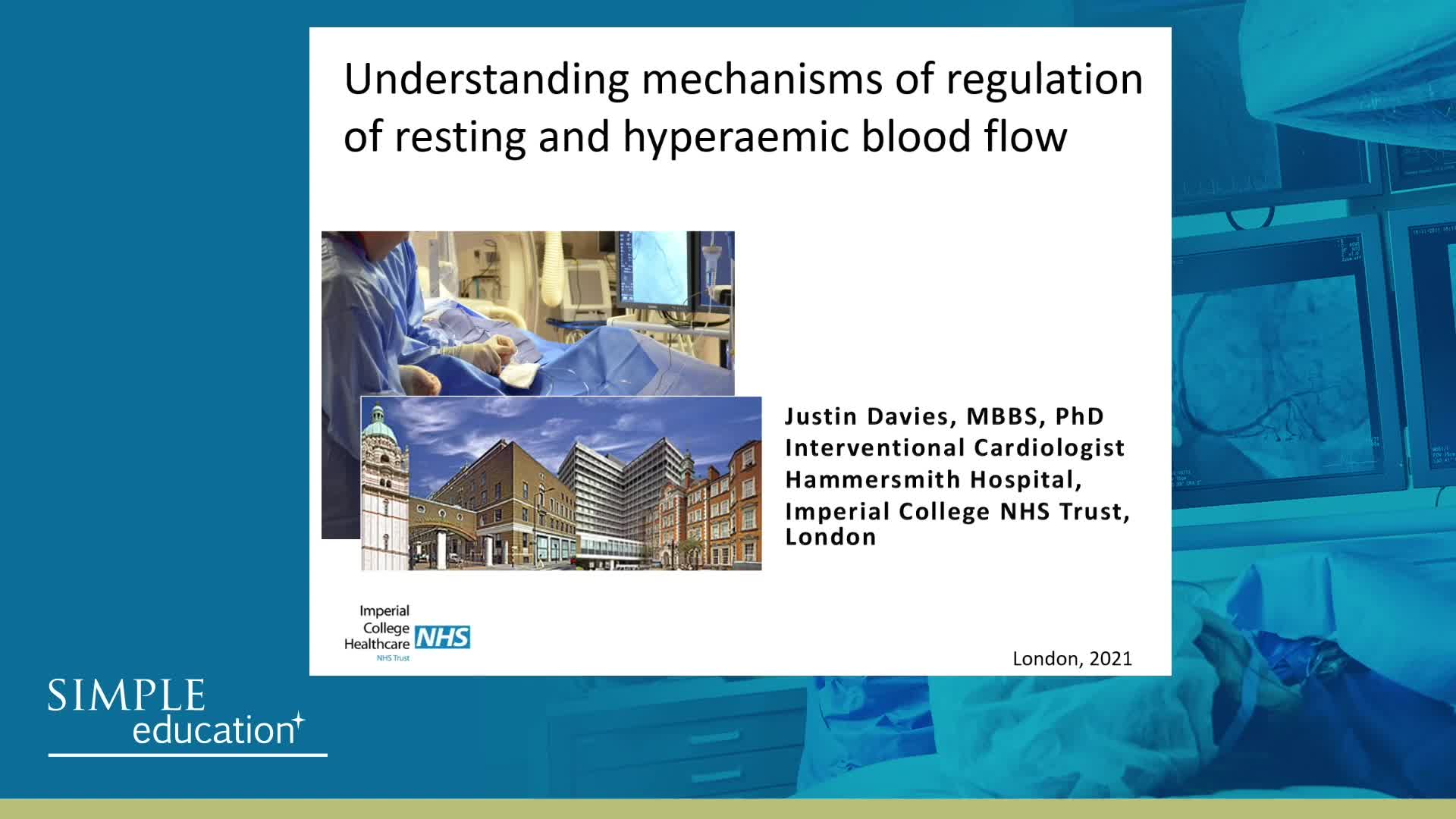 Understanding mechanisms of regulation of resting and hyperaemic blood flow

Justin Davies, MBBS, PhD
Interventional Cardiologist
Hammersmith Hospital,
Imperial College NHS Trust,
London

Imperial College Healthcare NHS
NHS Trust

London, 2021

SIMPLE education